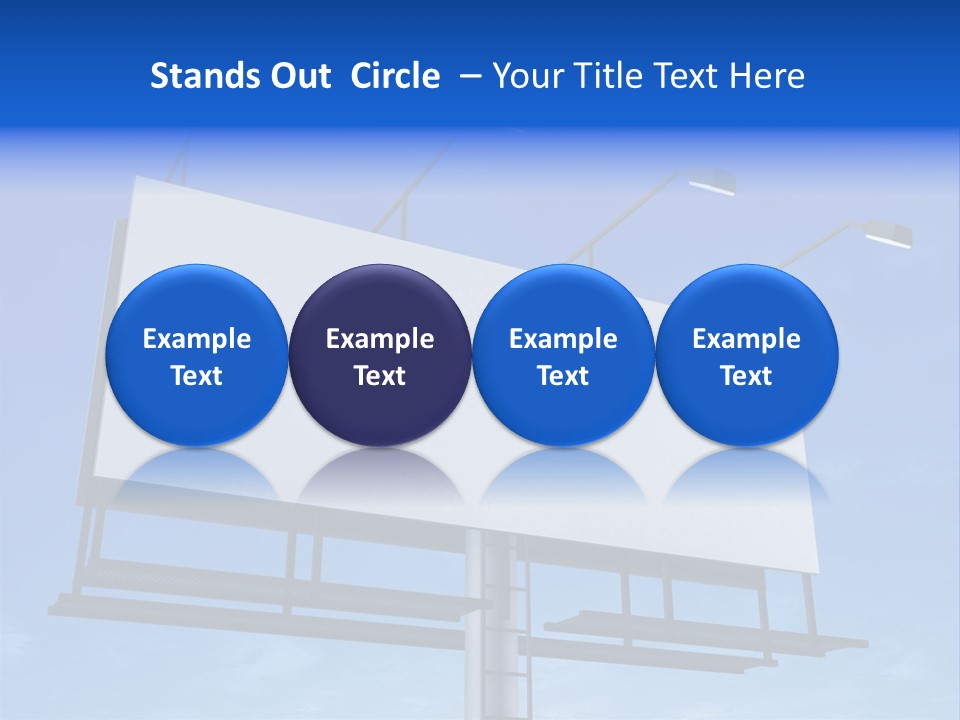 Stands Out Circle – Your Title Text Here

Example Text

Example Text

Example Text

Example Text